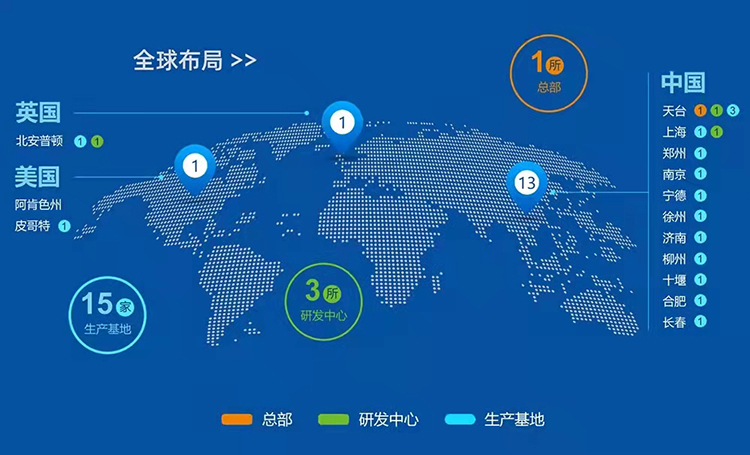 全球布局 >>

1 所
总部

英国
北安普顿 1 1

美国
阿肯色州
皮哥特 1

1

1

13

中国
天台 1 1 3
上海 1 1
郑州 1
南京 1
宁德 1
徐州 1
济南 1
柳州 1
十堰 1
合肥 1
长春 1

15 家
生产基地

3 所
研发中心

总部 研发中心 生产基地